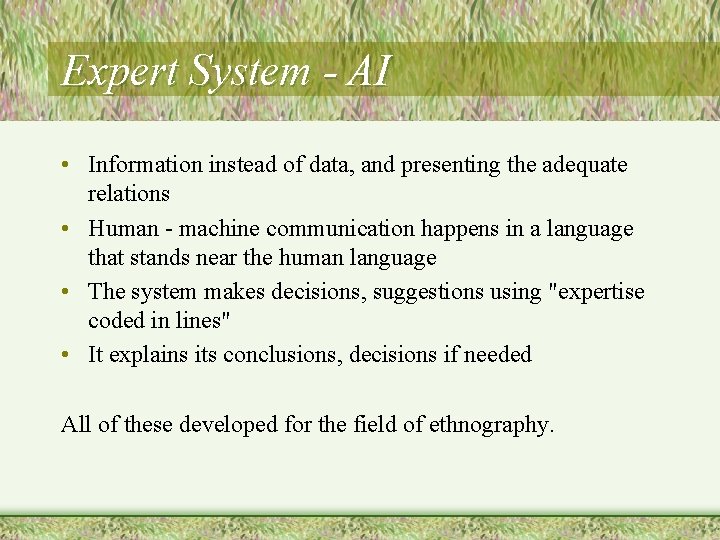 Expert System - AI

• Information instead of data, and presenting the adequate relations
• Human - machine communication happens in a language that stands near the human language
• The system makes decisions, suggestions using "expertise coded in lines"
• It explains its conclusions, decisions if needed

All of these developed for the field of ethnography.